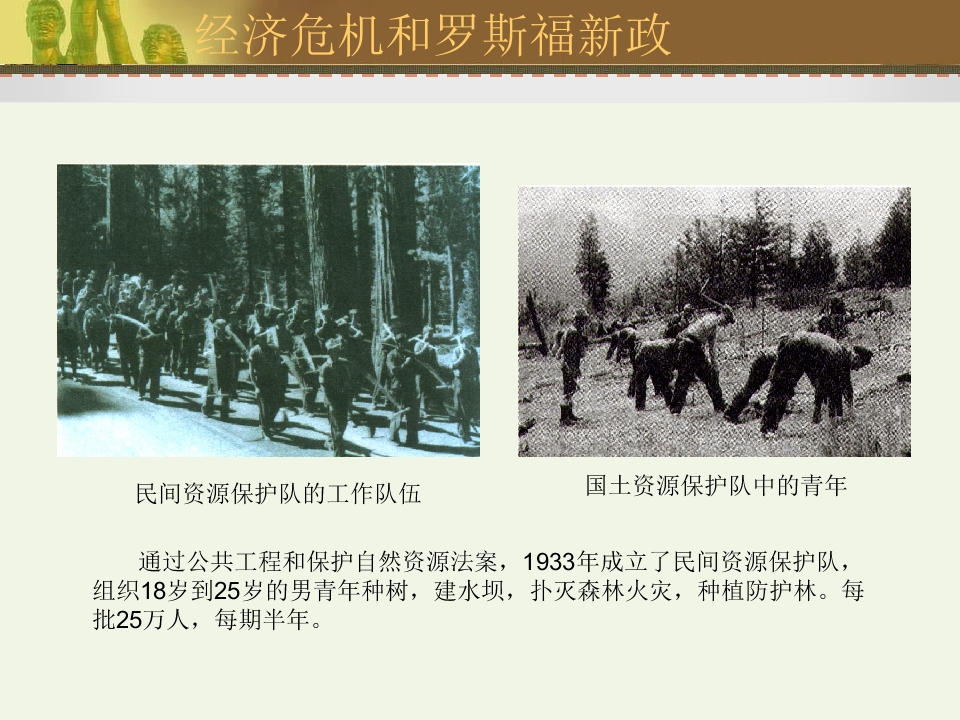 经济危机和罗斯福新政

民间资源保护队的工作队伍

国土资源保护队中的青年

通过公共工程和保护自然资源法案，1933年成立了民间资源保护队，组织18岁到25岁的男青年种树，建水坝，扑灭森林火灾，种植防护林。每批25万人，每期半年。